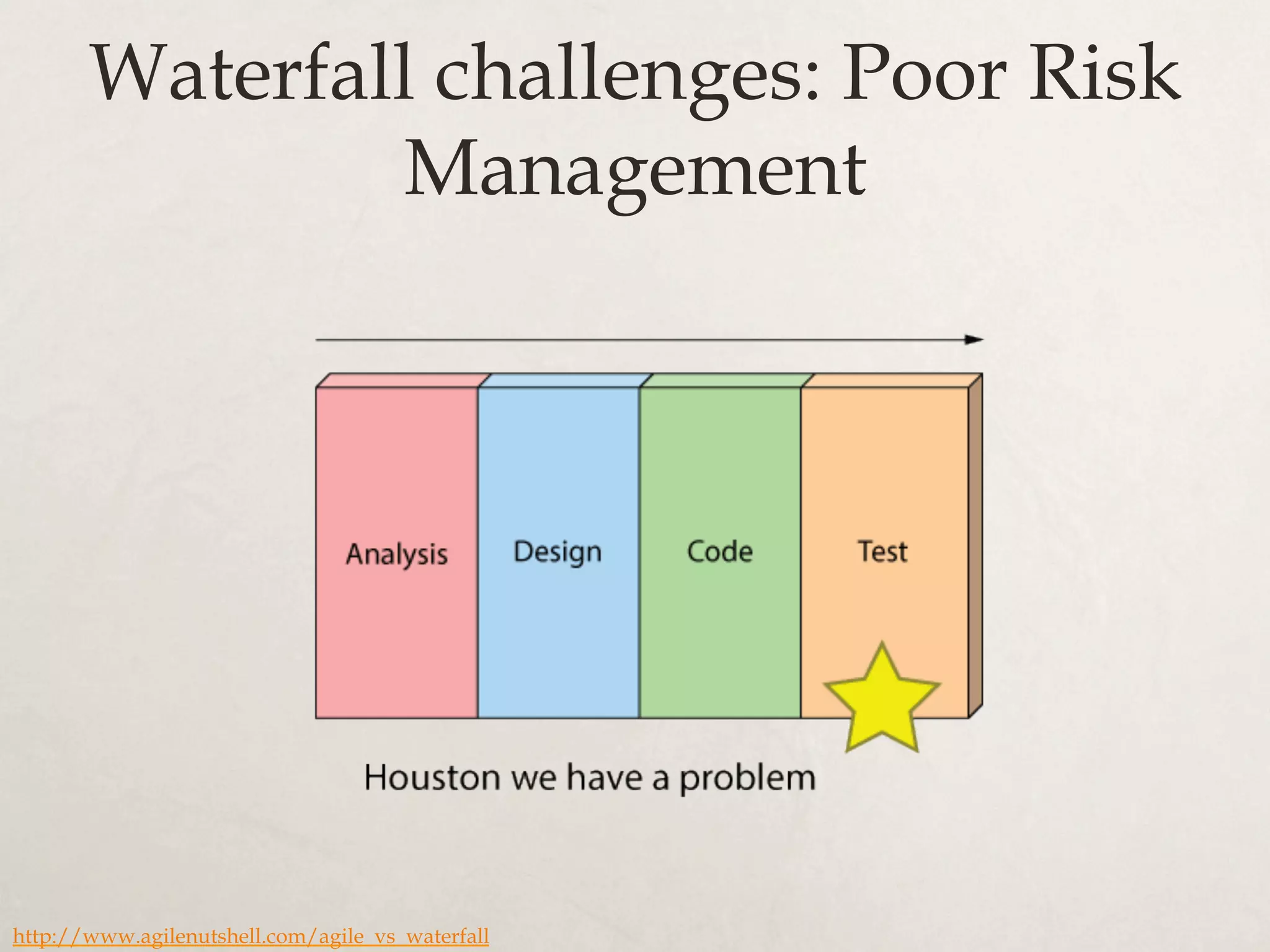 Waterfall challenges: Poor Risk Management

Analysis

Design

Code

Test

Houston we have a problem

http://www.agilenutshell.com/agile_vs_waterfall